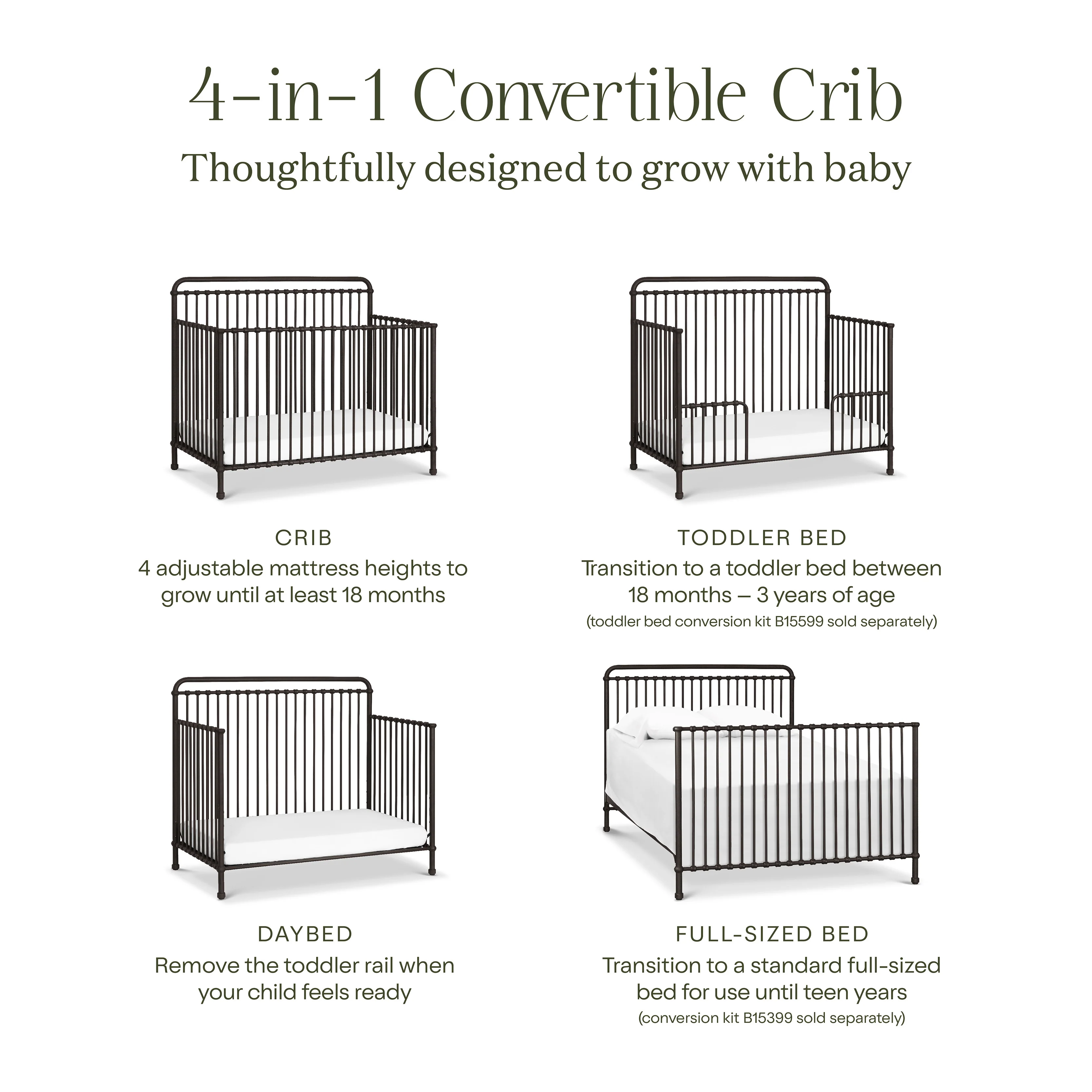 4-in-1 Convertible Crib

Thoughtfully designed to grow with baby

CRIB

4 adjustable mattress heights to grow until at least 18 months

TODDLER BED

Transition to a toddler bed between 18 months – 3 years of age

(toddler bed conversion kit B15599 sold separately)

DAYBED

Remove the toddler rail when your child feels ready

FULL-SIZED BED

Transition to a standard full-sized bed for use until teen years

(conversion kit B15399 sold separately)